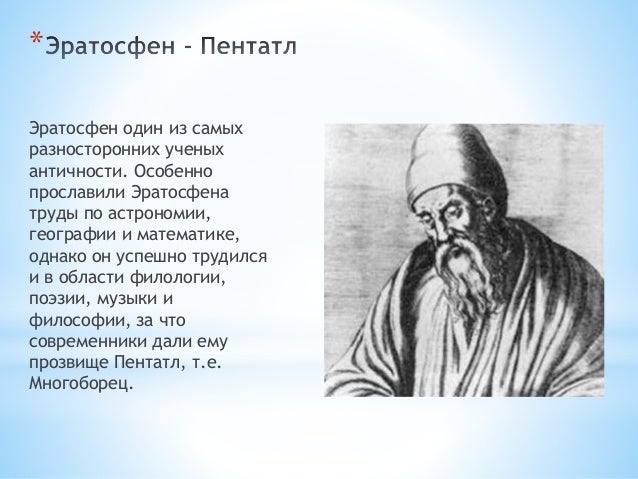 *Эратосфен - Пентатл

Эратосфен один из самых разносторонних ученых античности. Особенно прославили Эратосфена труды по астрономии, географии и математике, однако он успешно трудился и в области филологии, поэзии, музыки и философии, за что современники дали ему прозвище Пентатл, т.е. Многоборец.